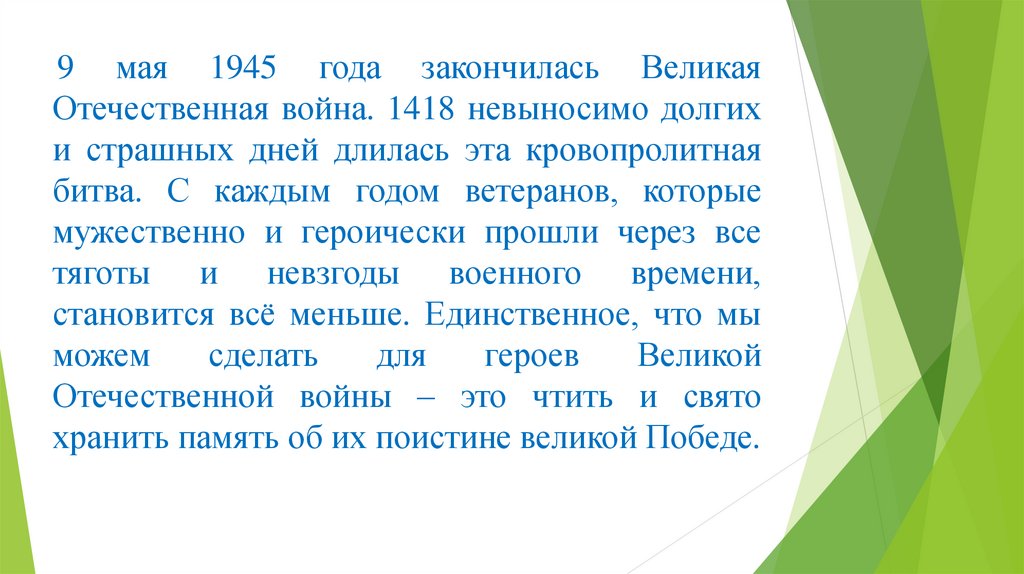 9 мая 1945 года закончилась Великая Отечественная война. 1418 невыносимо долгих и страшных дней длилась эта кровопролитная битва. С каждым годом ветеранов, которые мужественно и героически прошли через все тяготы и невзгоды военного времени, становится всё меньше. Единственное, что мы можем сделать для героев Великой Отечественной войны – это чтить и свято хранить память об их поистине великой Победе.